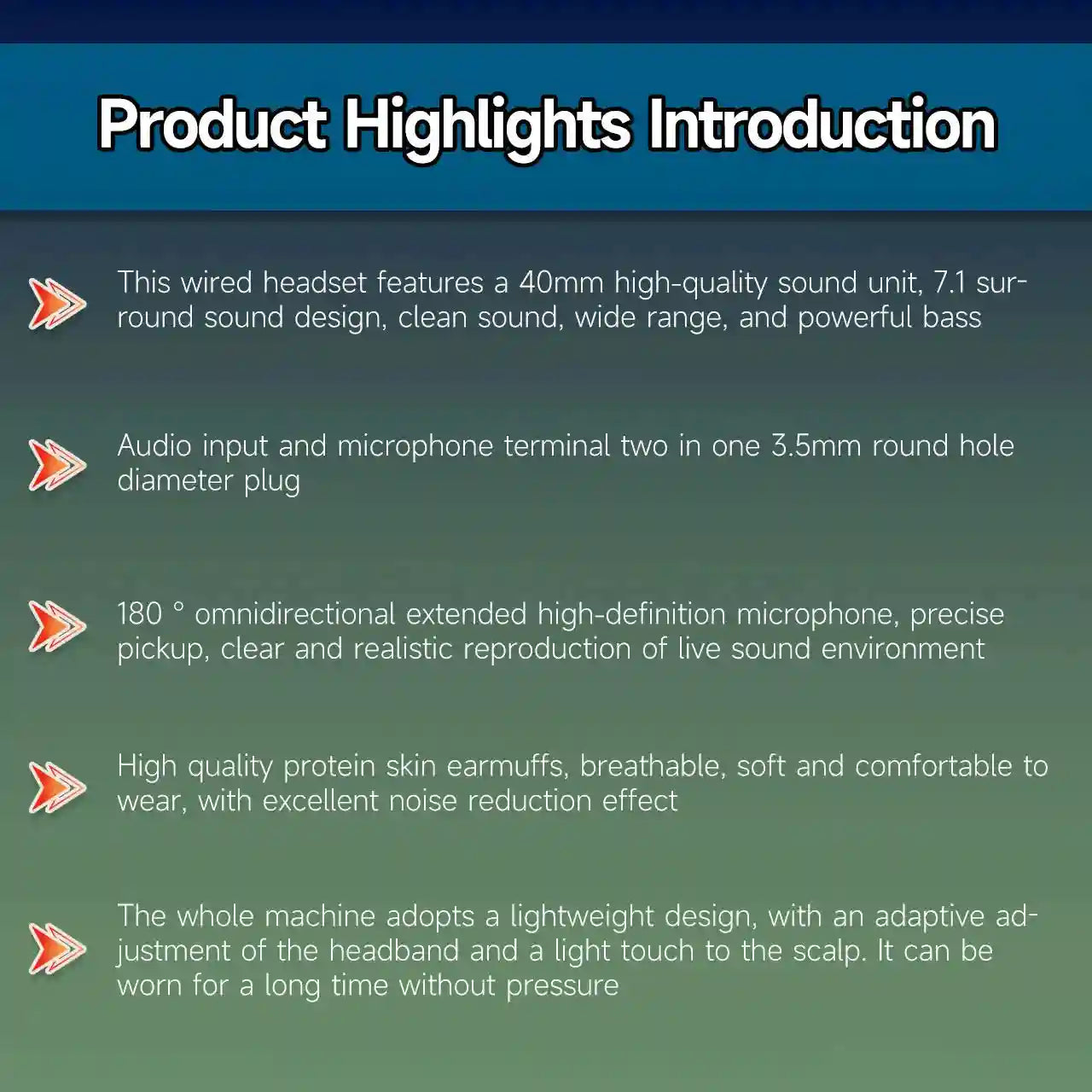 Product Highlights Introduction

This wired headset features a 40mm high-quality sound unit, 7.1 surround sound design, clean sound, wide range, and powerful bass

Audio input and microphone terminal two in one 3.5mm round hole diameter plug

180 ° omnidirectional extended high-definition microphone, precise pickup, clear and realistic reproduction of live sound environment

High quality protein skin earmuffs, breathable, soft and comfortable to wear, with excellent noise reduction effect

The whole machine adopts a lightweight design, with an adaptive adjustment of the headband and a light touch to the scalp. It can be worn for a long time without pressure